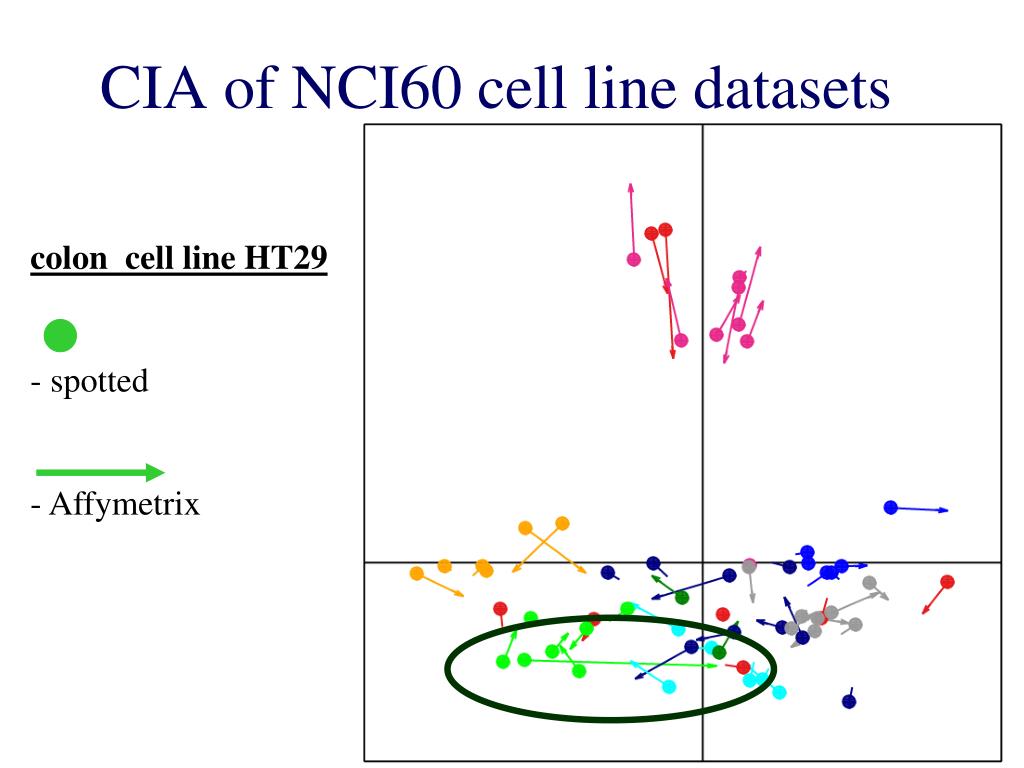 CIA of NCI60 cell line datasets

colon  cell line HT29

- spotted

- Affymetrix